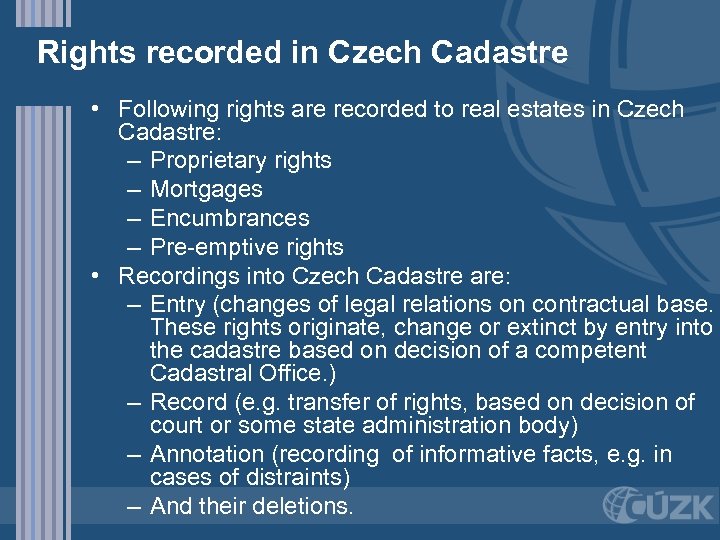 Rights recorded in Czech Cadastre

• Following rights are recorded to real estates in Czech Cadastre:
– Proprietary rights
– Mortgages
– Encumbrances
– Pre-emptive rights
• Recordings into Czech Cadastre are:
– Entry (changes of legal relations on contractual base. These rights originate, change or extinct by entry into the cadastre based on decision of a competent Cadastral Office.)
– Record (e.g. transfer of rights, based on decision of court or some state administration body)
– Annotation (recording of informative facts, e.g. in cases of distraints)
– And their deletions.

ČÚZK